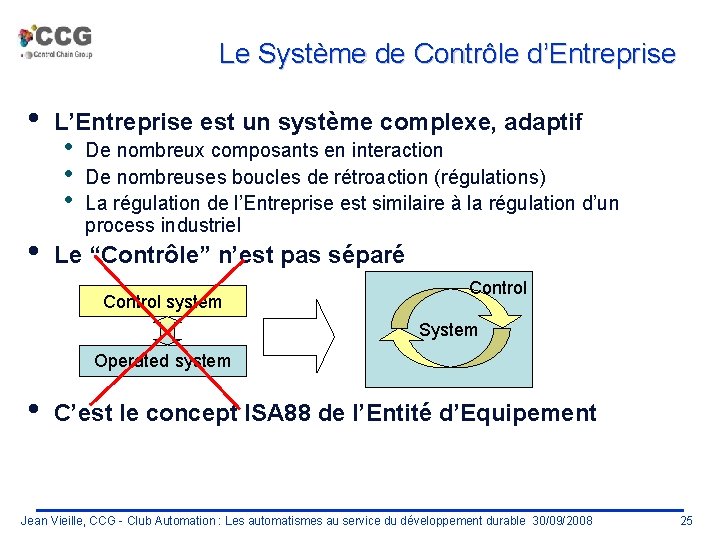 CCG
Control Chain Group

Le Système de Contrôle d'Entreprise

• L'Entreprise est un système complexe, adaptif
  • De nombreux composants en interaction
  • De nombreuses boucles de rétroaction (régulations)
  • La régulation de l'Entreprise est similaire à la régulation d'un process industriel
• Le "Contrôle" n'est pas séparé

Control system
Operated system

Control
System

• C'est le concept ISA88 de l'Entité d'Equipement

Jean Vieille, CCG - Club Automation : Les automatismes au service du développement durable 30/09/2008 25